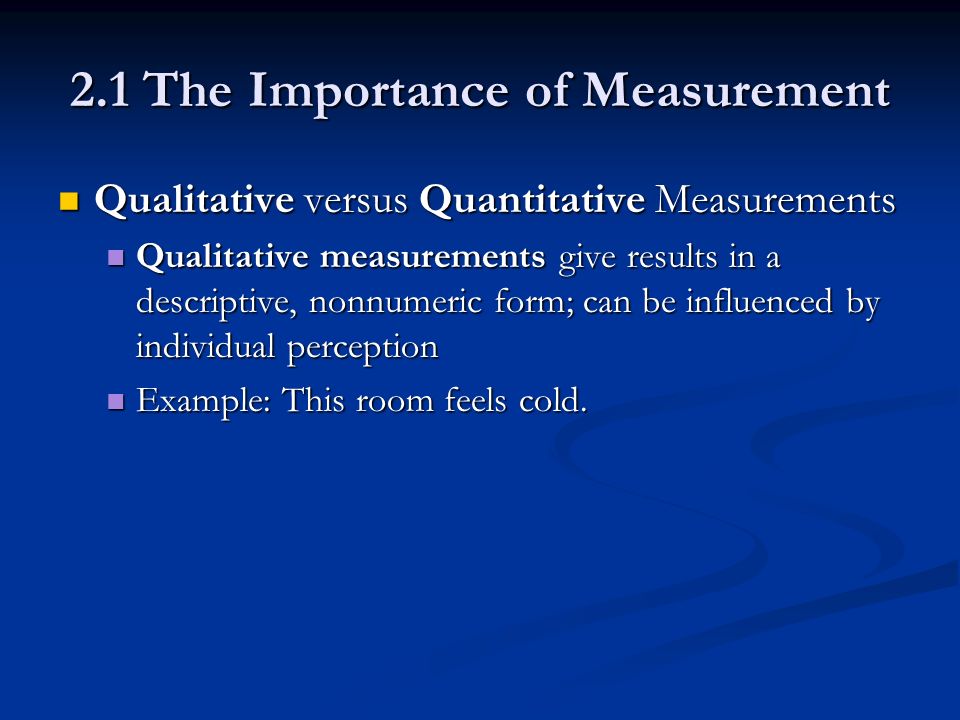 2.1 The Importance of Measurement

Qualitative versus Quantitative Measurements

Qualitative measurements give results in a descriptive, nonnumeric form; can be influenced by individual perception

Example: This room feels cold.